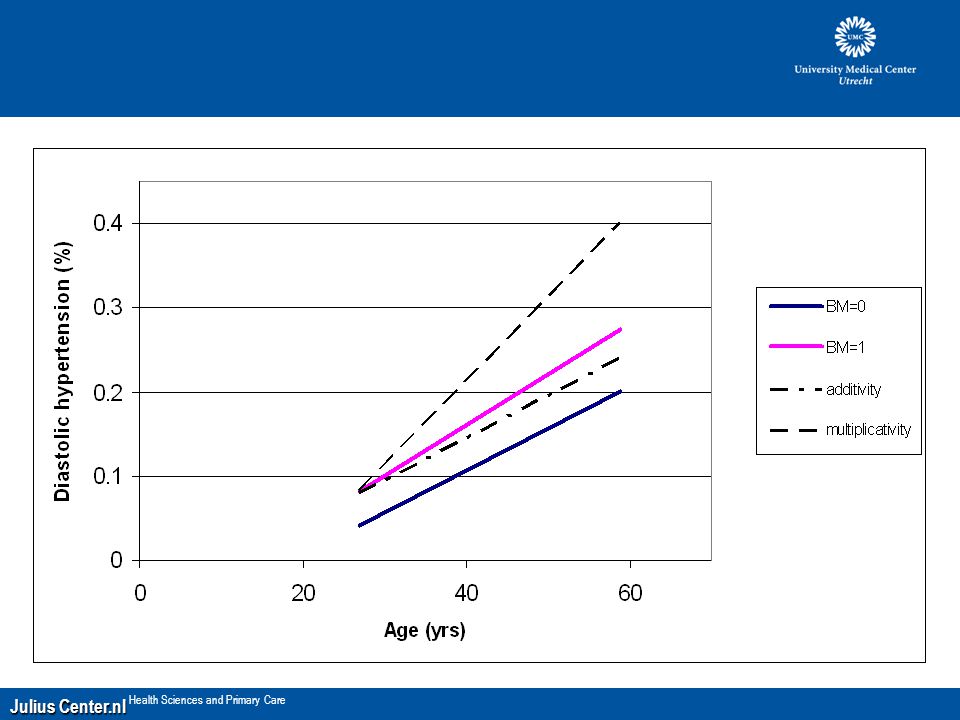 UMC
University Medical Center
Utrecht

Diastolic hypertension (%)

0.4
0.3
0.2
0.1
0

0
20
40
60

Age (yrs)

BM=0
BM=1
additivity
multiplicativity

Julius Center.nl Health Sciences and Primary Care